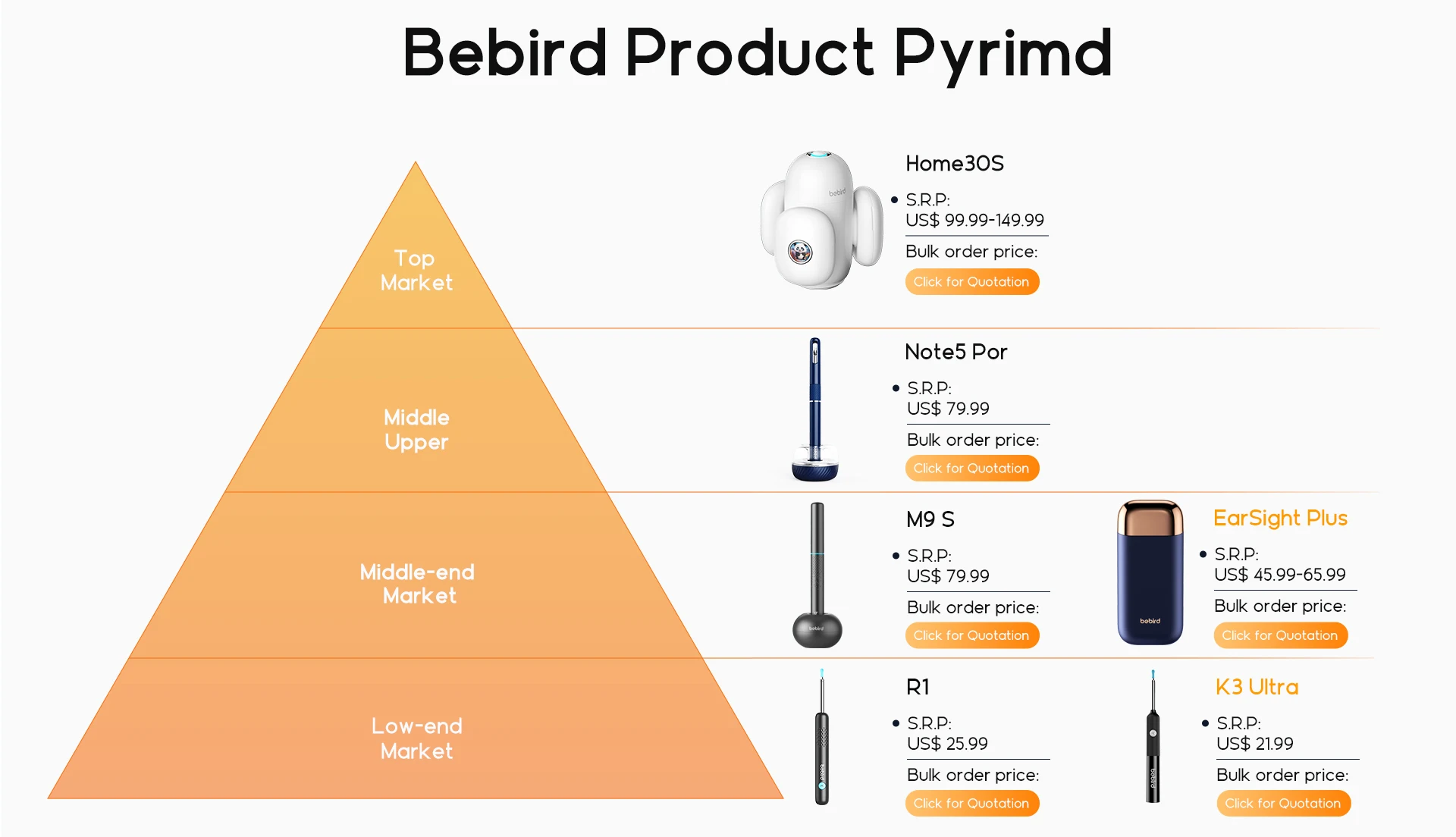 Bebird Product Pyrimd

Top Market

Middle Upper

Middle-end Market

Low-end Market

bebird

Home30S

• S.R.P:
US$ 99.99-149.99

Bulk order price:

Click for Quotation

Note5 Por

• S.R.P:
US$ 79.99

Bulk order price:

Click for Quotation

bebird

M9 S

• S.R.P:
US$ 79.99

Bulk order price:

Click for Quotation

bebird

EarSight Plus

• S.R.P:
US$ 45.99-65.99

Bulk order price:

Click for Quotation

bebird

R1

• S.R.P:
US$ 25.99

Bulk order price:

Click for Quotation

bebird

K3 Ultra

• S.R.P:
US$ 21.99

Bulk order price:

Click for Quotation